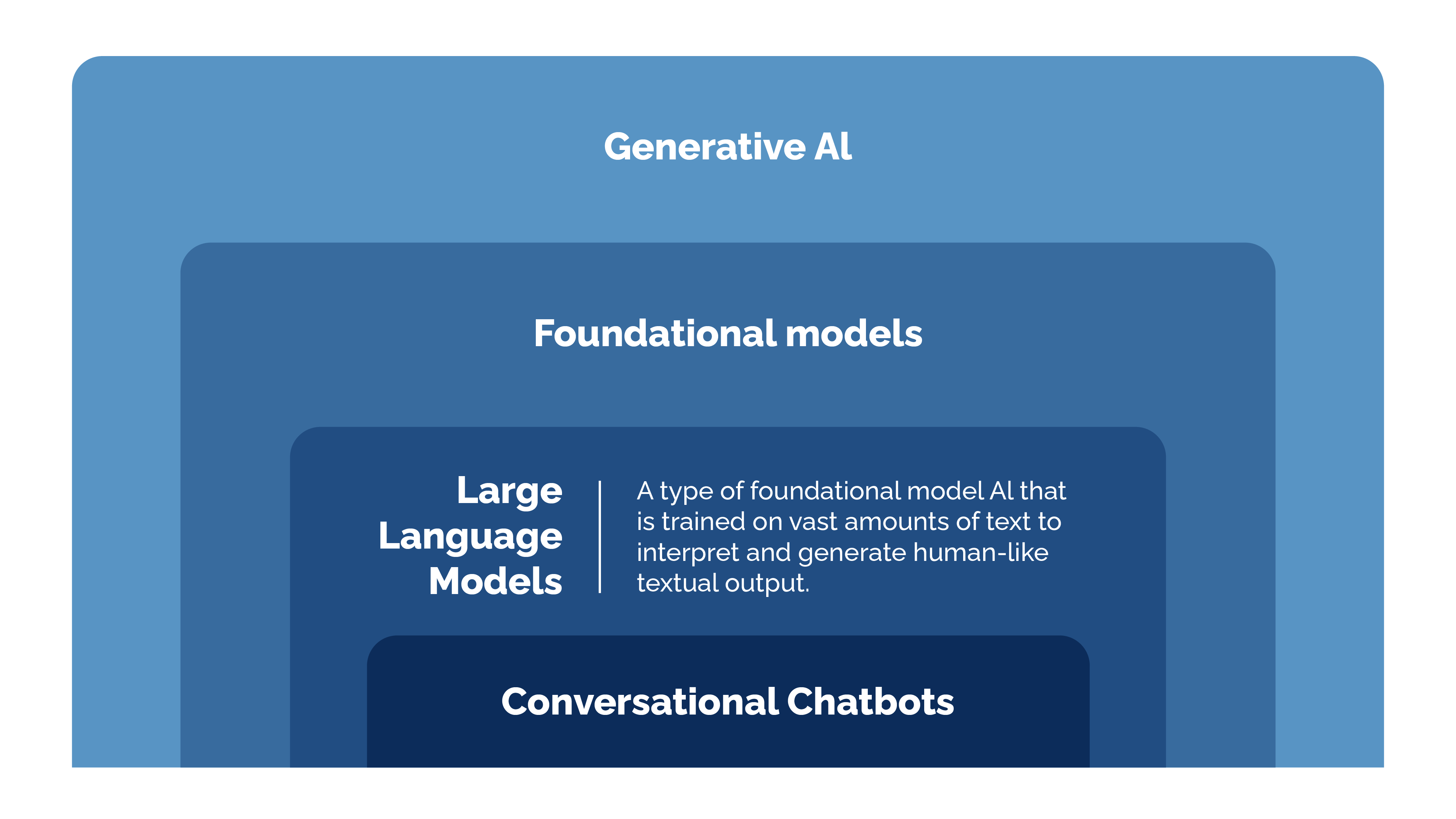 Generative AI

Foundational models

Large Language Models

A type of foundational model AI that is trained on vast amounts of text to interpret and generate human-like textual output.

Conversational Chatbots